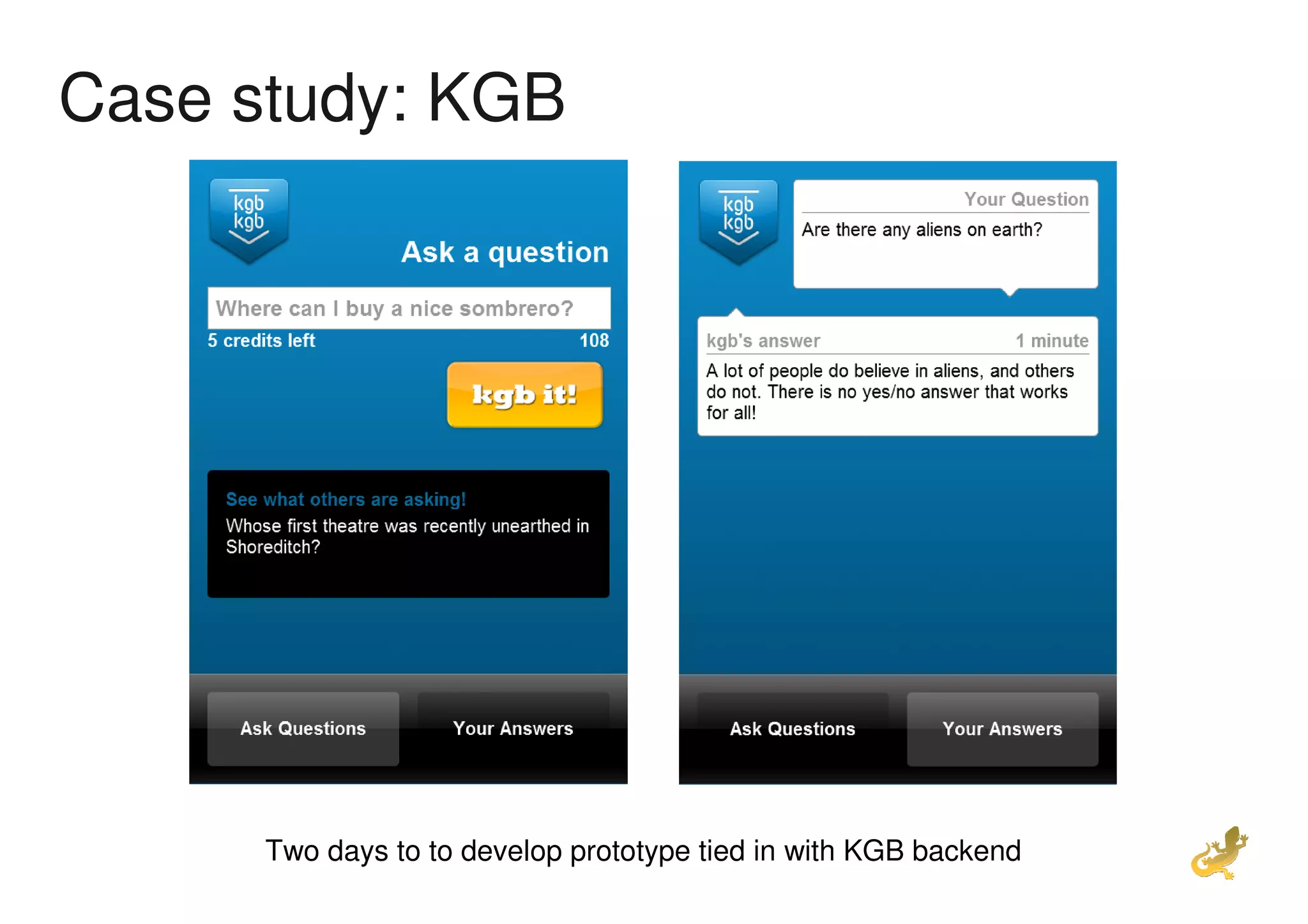 Case study: KGB

kgb
kgb

Ask a question

Where can I buy a nice sombrero?

5 credits left 108

kgb it!

See what others are asking!

Whose first theatre was recently unearthed in Shoreditch?

Ask Questions Your Answers

kgb
kgb

Your Question

Are there any aliens on earth?

kgb's answer 1 minute

A lot of people do believe in aliens, and others do not. There is no yes/no answer that works for all!

Ask Questions Your Answers

Two days to to develop prototype tied in with KGB backend